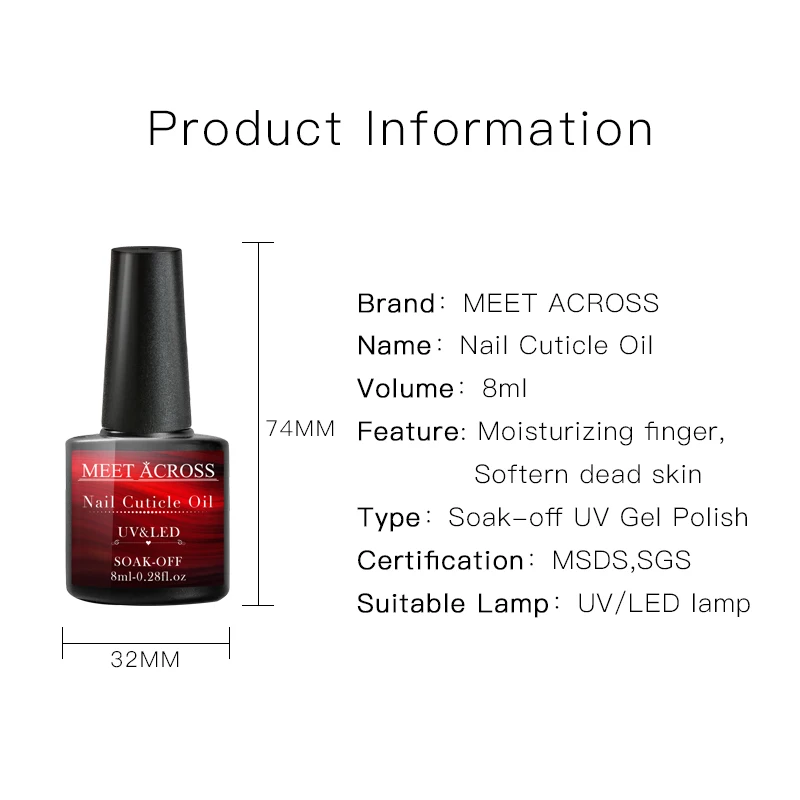 Product Information

MEET ACROSS
Nail Cuticle Oil
UV&LED
SOAK-OFF
8ml-0.28fl.oz

74MM

32MM

Brand: MEET ACROSS
Name: Nail Cuticle Oil
Volume: 8ml
Feature: Moisturizing finger, Softern dead skin
Type: Soak-off UV Gel Polish
Certification: MSDS,SGS
Suitable Lamp: UV/LED lamp